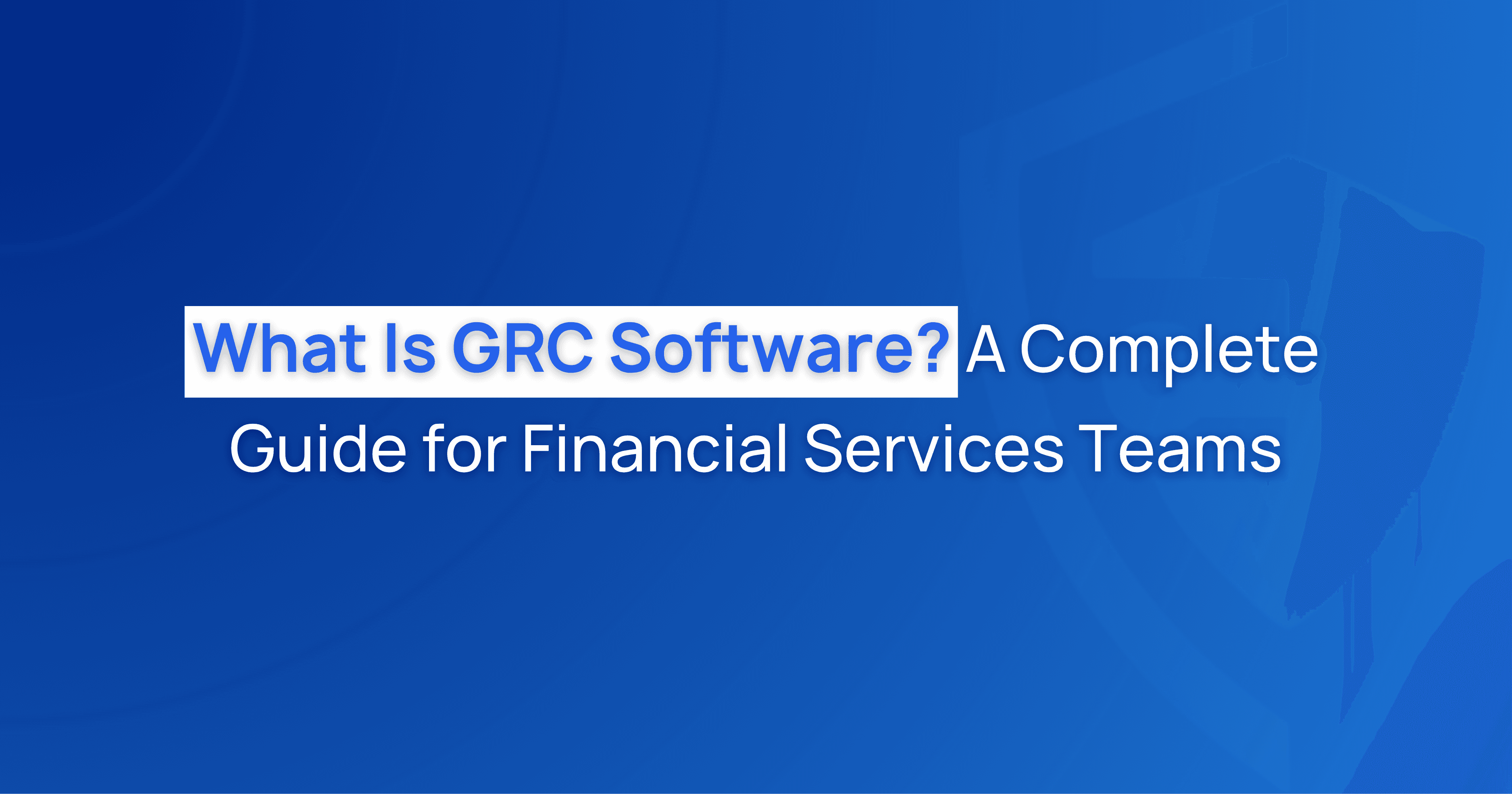 What Is GRC Software? A Complete Guide for Financial Services Teams